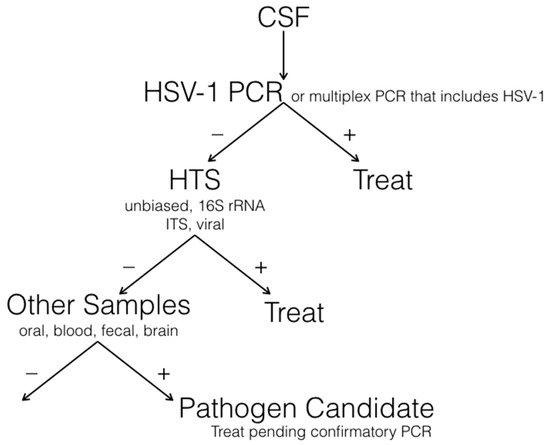 CSF

HSV-1 PCR or multiplex PCR that includes HSV-1

−

+

HTS
unbiased, 16S rRNA
ITS, viral

Treat

−

+

Other Samples
oral, blood, fecal, brain

Treat

−

+

Pathogen Candidate
Treat pending confirmatory PCR